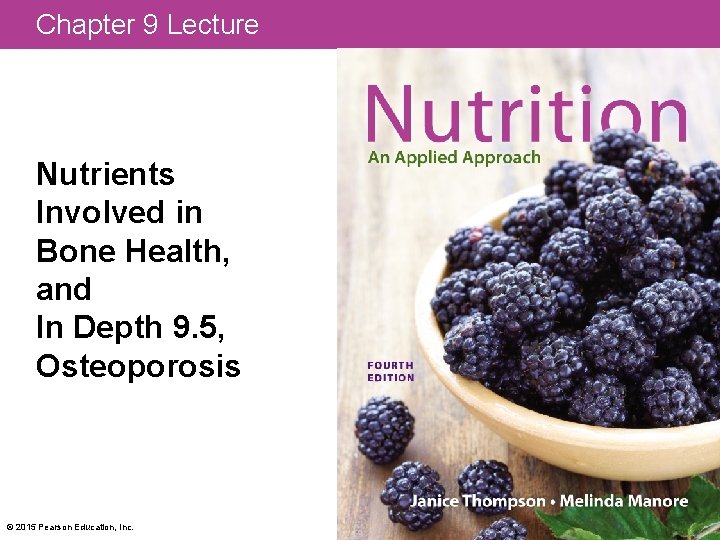 Chapter 9 Lecture

Nutrients Involved in Bone Health, and In Depth 9.5, Osteoporosis

Nutrition
An Applied Approach

FOURTH EDITION

Janice Thompson • Melinda Manore

© 2015 Pearson Education, Inc.